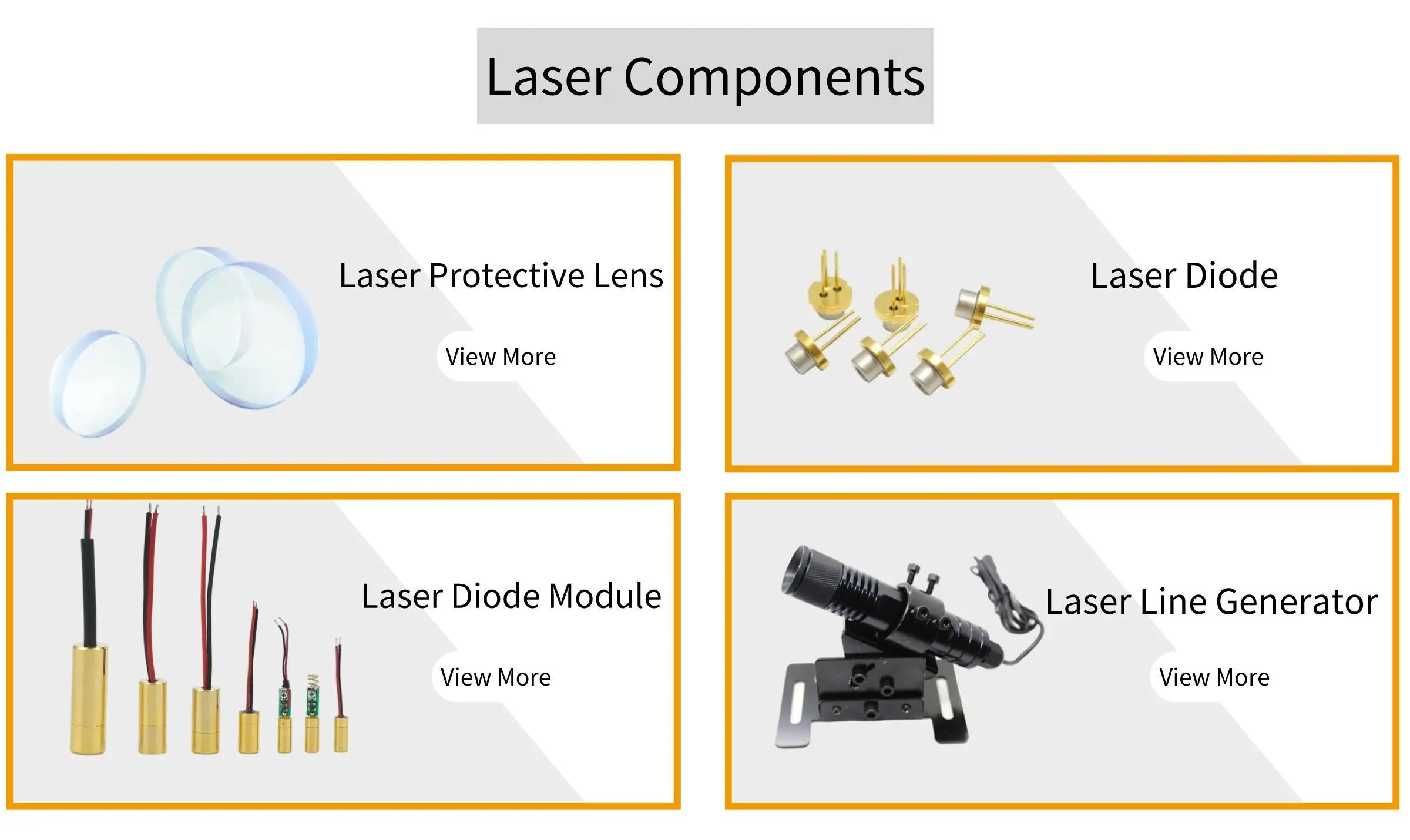 Laser Components

Laser Protective Lens

View More

Laser Diode

View More

Laser Diode Module

View More

Laser Line Generator

View More